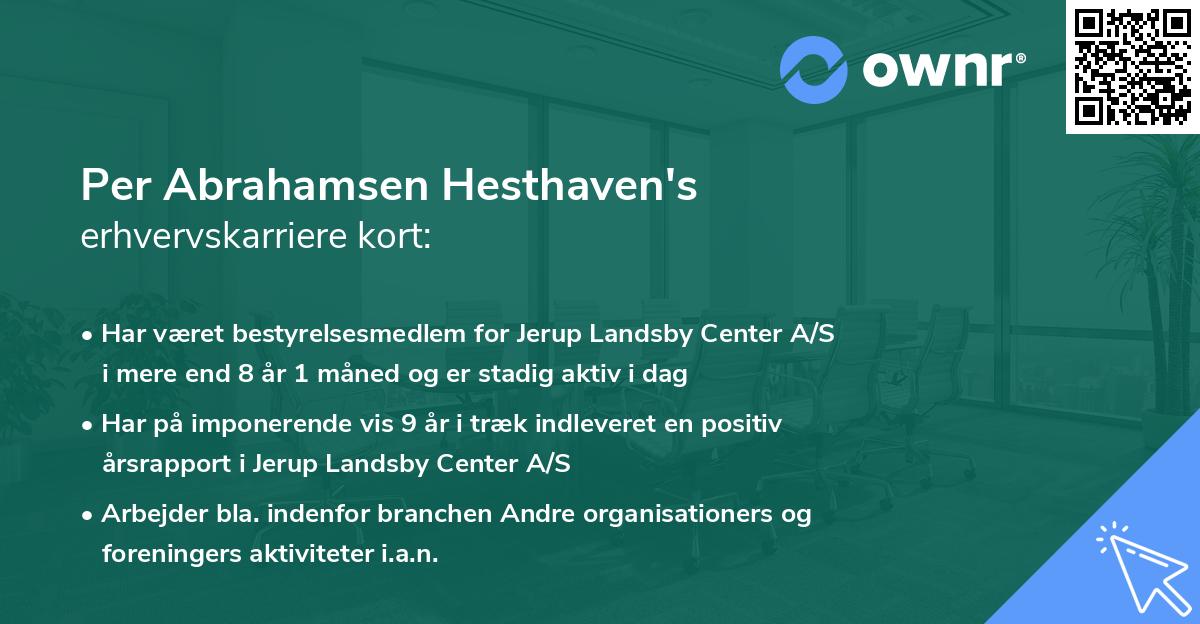 ownr®

Per Abrahamsen Hesthaven's
erhvervskarriere kort:

• Har været bestyrelsesmedlem for Jerup Landsby Center A/S i mere end 8 år 1 måned og er stadig aktiv i dag
• Har på imponerende vis 9 år i træk indleveret en positiv årsrapport i Jerup Landsby Center A/S
• Arbejder bla. indenfor branchen Andre organisationers og foreningers aktiviteter i.a.n.